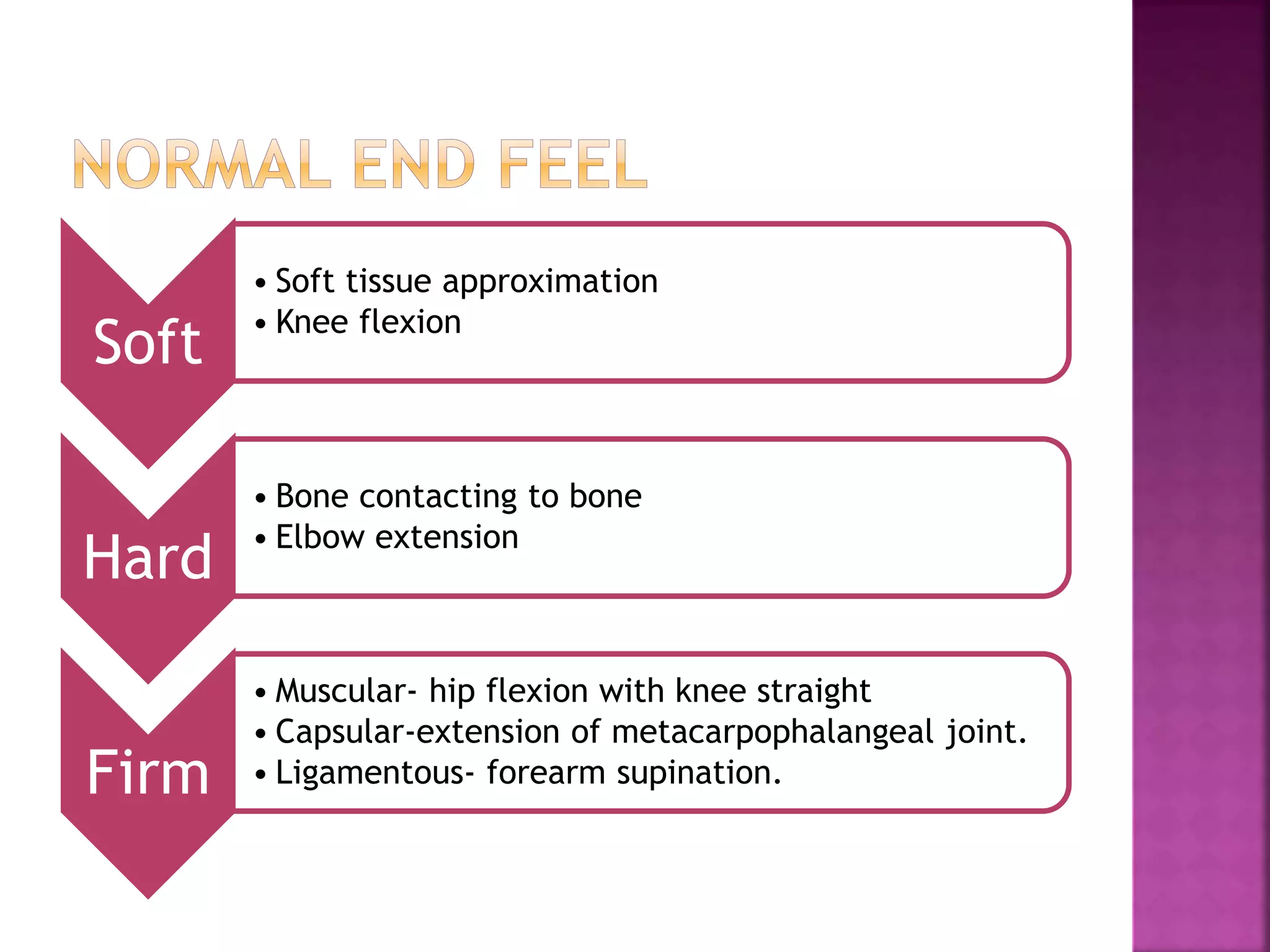 NORMAL END FEEL

Soft

• Soft tissue approximation
• Knee flexion

Hard

• Bone contacting to bone
• Elbow extension

Firm

• Muscular- hip flexion with knee straight
• Capsular-extension of metacarpophalangeal joint.
• Ligamentous- forearm supination.